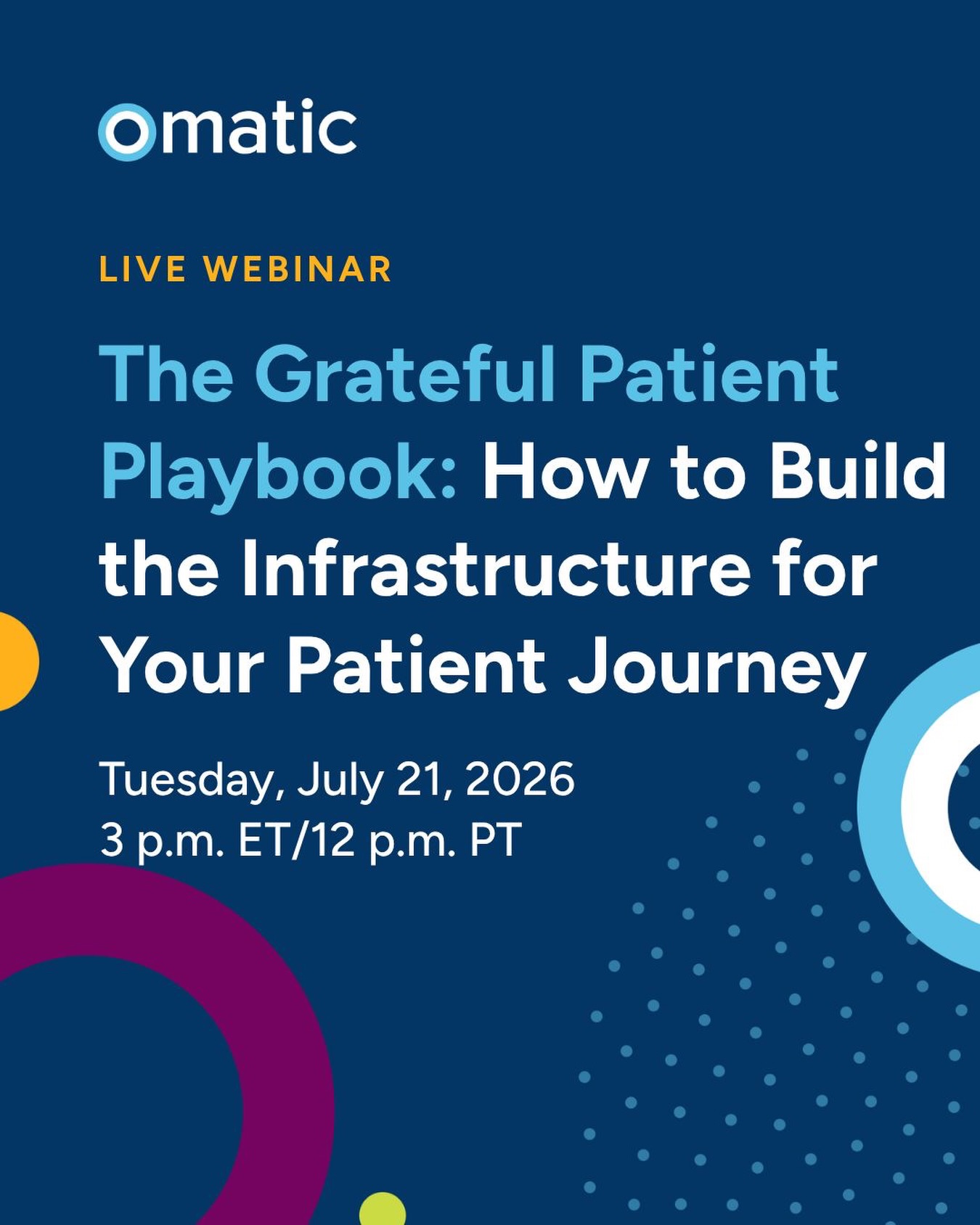 omatic

LIVE WEBINAR

The Grateful Patient Playbook: How to Build the Infrastructure for Your Patient Journey

Tuesday, July 21, 2026
3 p.m. ET/12 p.m. PT